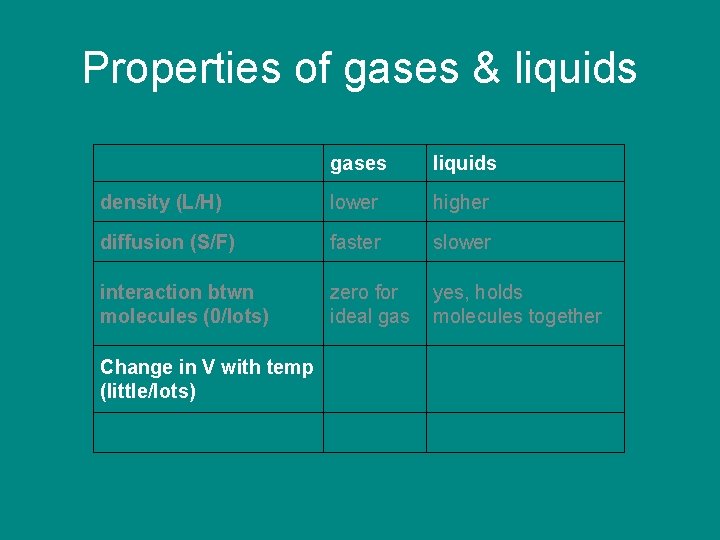 Properties of gases & liquids

| | gases | liquids |
|---|---|---|
| density (L/H) | lower | higher |
| diffusion (S/F) | faster | slower |
| interaction btwn molecules (0/lots) | zero for ideal gas | yes, holds molecules together |
| Change in V with temp (little/lots) | | |
| | | |